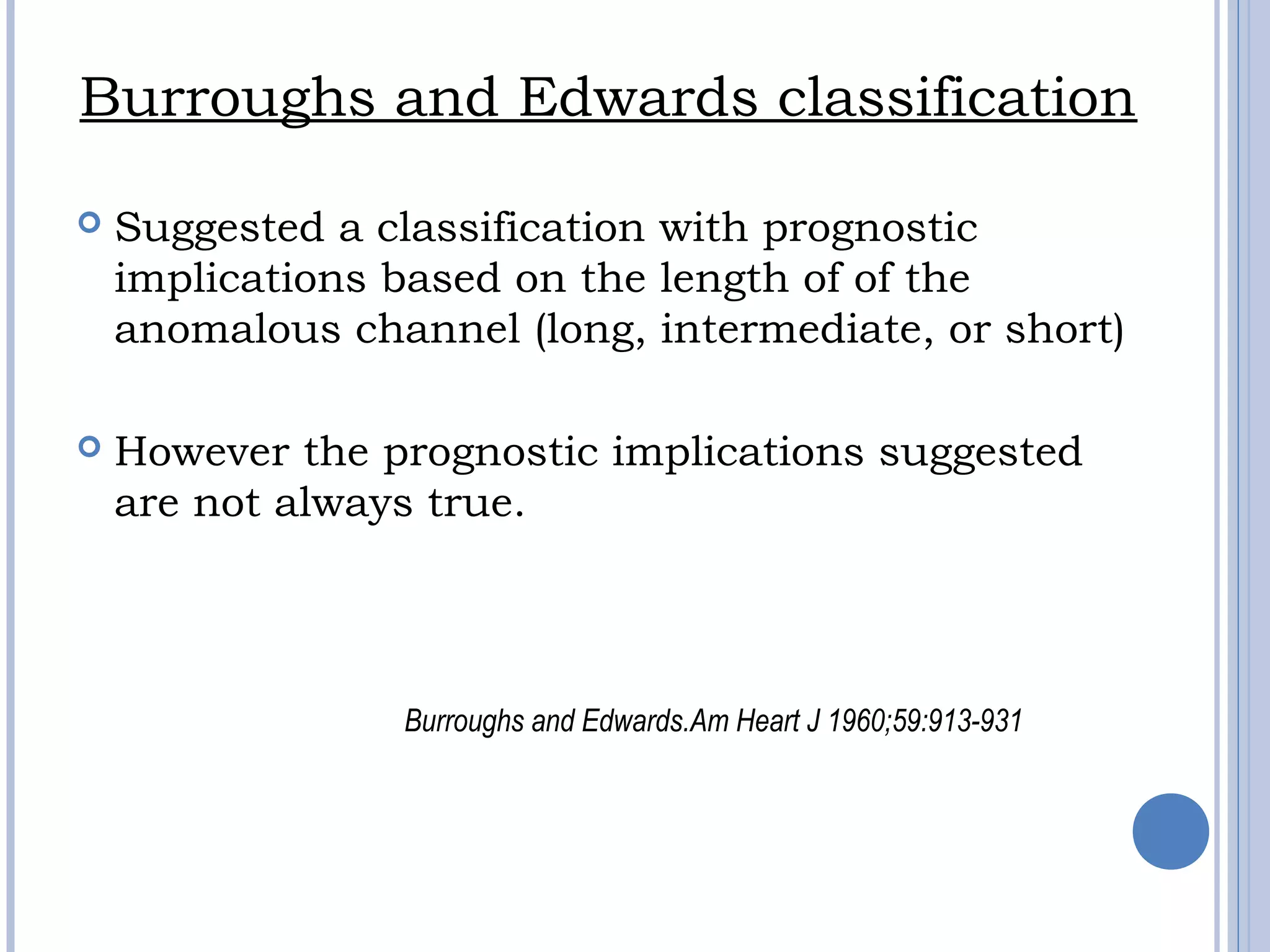 Burroughs and Edwards classification

Suggested a classification with prognostic implications based on the length of of the anomalous channel (long, intermediate, or short)

However the prognostic implications suggested are not always true.

Burroughs and Edwards.Am Heart J 1960;59:913-931